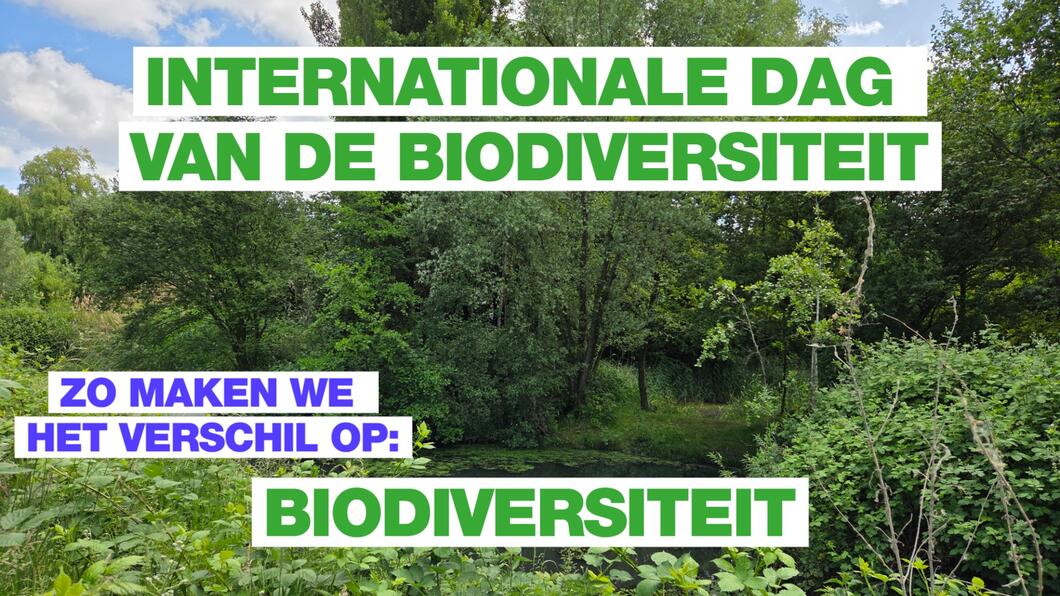 INTERNATIONALE DAG VAN DE BIODIVERSITEIT

ZO MAKEN WE HET VERSCHIL OP:

BIODIVERSITEIT